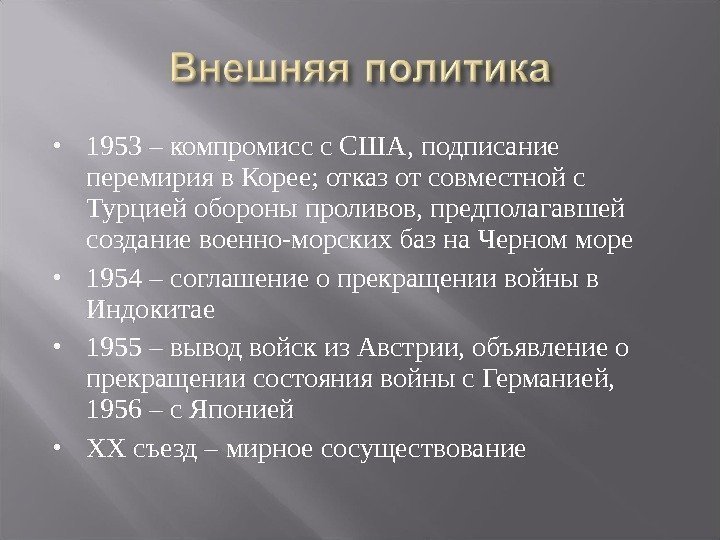 Внешняя политика

• 1953 – компромисс с США, подписание перемирия в Корее; отказ от совместной с Турцией обороны проливов, предполагавшей создание военно-морских баз на Черном море

• 1954 – соглашение о прекращении войны в Индокитае

• 1955 – вывод войск из Австрии, объявление о прекращении состояния войны с Германией, 1956 – с Японией

• XX съезд – мирное сосуществование